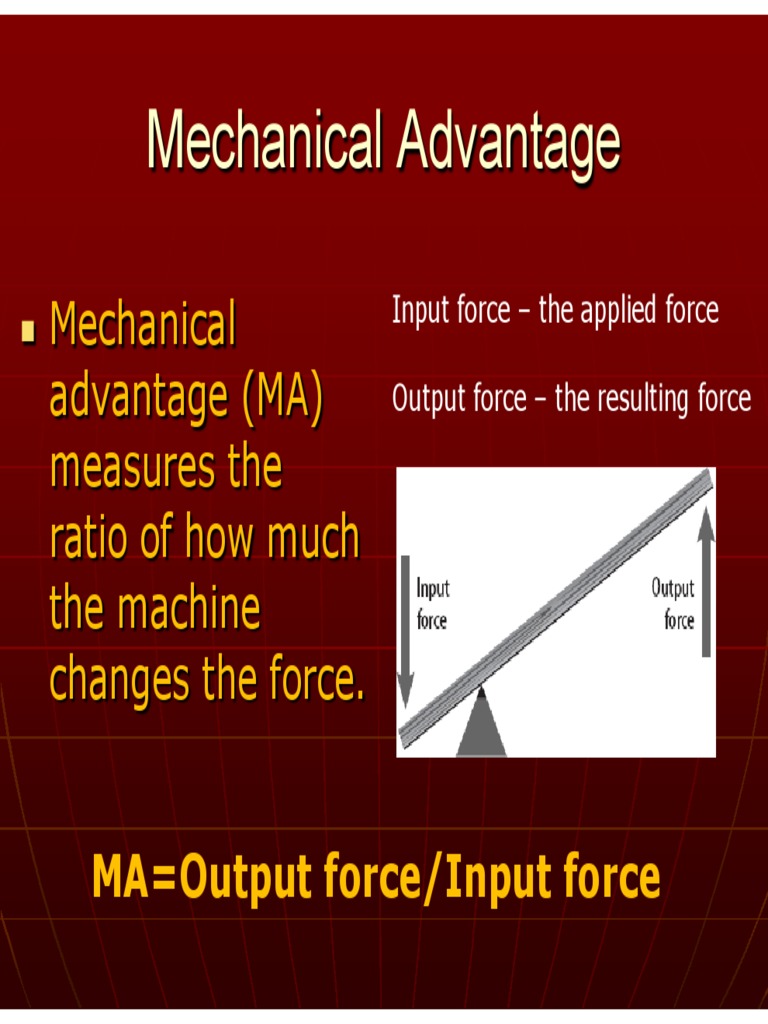 Mechanical Advantage

Mechanical advantage (MA) measures the ratio of how much the machine changes the force.

Input force – the applied force

Output force – the resulting force

Input force

Output force

MA=Output force/Input force